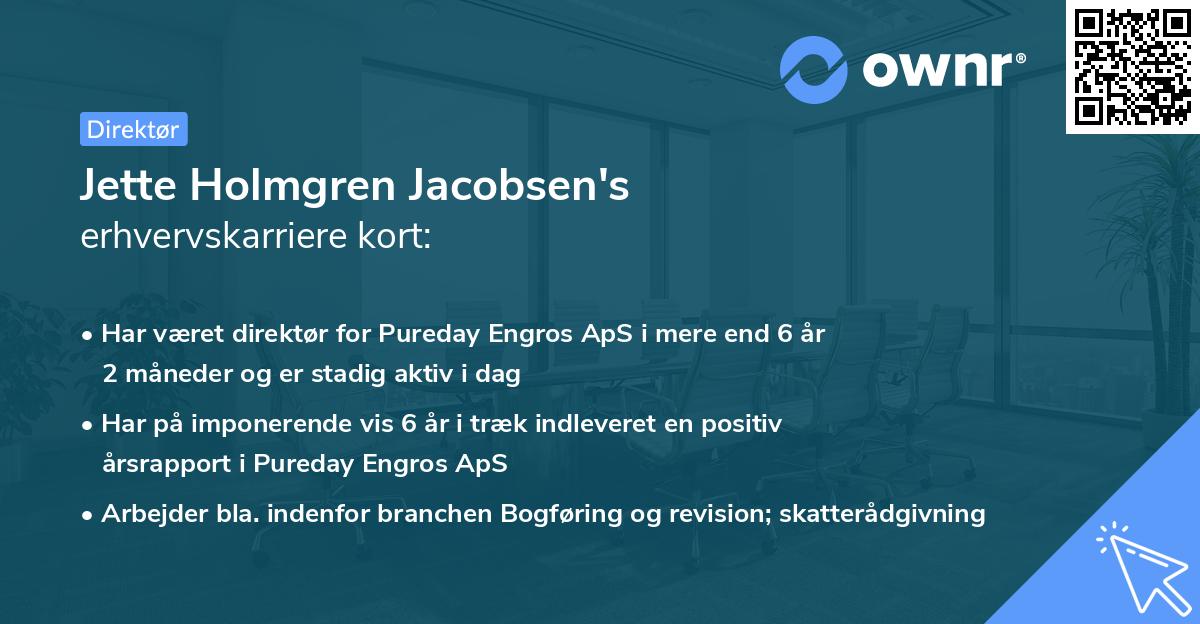 ownr®

Direktør

Jette Holmgren Jacobsen's erhvervskarriere kort:

• Har været direktør for Pureday Engros ApS i mere end 6 år 2 måneder og er stadig aktiv i dag

• Har på imponerende vis 6 år i træk indleveret en positiv årsrapport i Pureday Engros ApS

• Arbejder bla. indenfor branchen Bogføring og revision; skatterådgivning